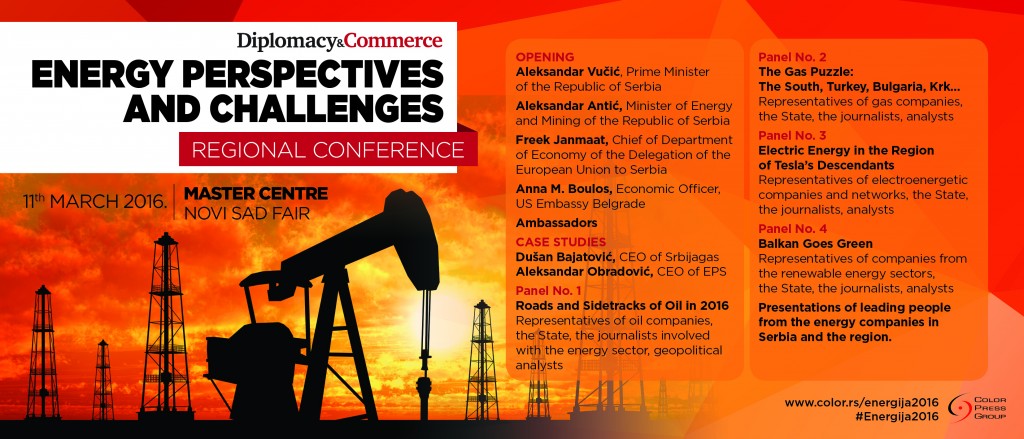 Diplomacy&Commerce

ENERGY PERSPECTIVES AND CHALLENGES

REGIONAL CONFERENCE

11th MARCH 2016. | MASTER CENTRE NOVI SAD FAIR

OPENING

Aleksandar Vučić, Prime Minister of the Republic of Serbia

Aleksandar Antić, Minister of Energy and Mining of the Republic of Serbia

Freek Janmaat, Chief of Department of Economy of the Delegation of the European Union to Serbia

Anna M. Boulos, Economic Officer, US Embassy Belgrade

Ambassadors

CASE STUDIES

Dušan Bajatović, CEO of Srbijagas
Aleksandar Obradović, CEO of EPS

Panel No. 1

Roads and Sidetracks of Oil in 2016
Representatives of oil companies, the State, the journalists involved with the energy sector, geopolitical analysts

Panel No. 2

The Gas Puzzle: The South, Turkey, Bulgaria, Krk...
Representatives of gas companies, the State, the journalists, analysts

Panel No. 3

Electric Energy in the Region of Tesla's Descendants
Representatives of electroenergetic companies and networks, the State, the journalists, analysts

Panel No. 4

Balkan Goes Green
Representatives of companies from the renewable energy sectors, the State, the journalists, analysts

Presentations of leading people from the energy companies in Serbia and the region.

www.color.rs/energija2016
#Energija2016

COLOR PRESS GROUP